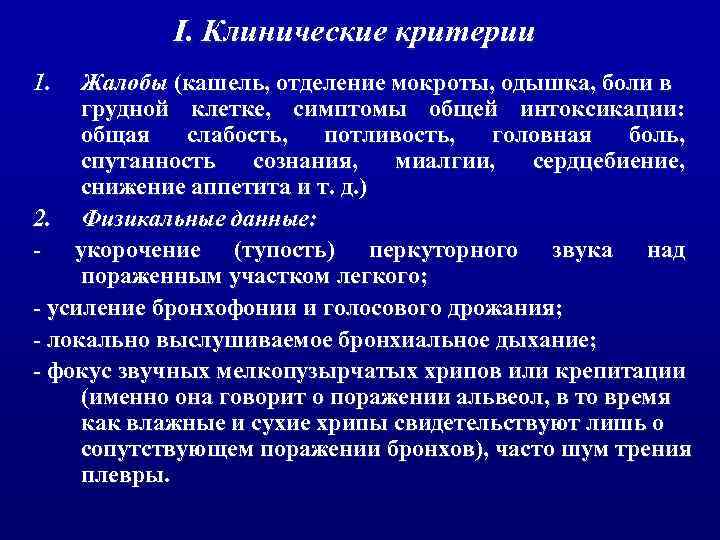 I. Клинические критерии

1. Жалобы (кашель, отделение мокроты, одышка, боли в грудной клетке, симптомы общей интоксикации: общая слабость, потливость, головная боль, спутанность сознания, миалгии, сердцебиение, снижение аппетита и т. д.)

2. Физикальные данные:

- укорочение (тупость) перкуторного звука над пораженным участком легкого;

- усиление бронхофонии и голосового дрожания;

- локально выслушиваемое бронхиальное дыхание;

- фокус звучных мелкопузырчатых хрипов или крепитации (именно она говорит о поражении альвеол, в то время как влажные и сухие хрипы свидетельствуют лишь о сопутствующем поражении бронхов), часто шум трения плевры.